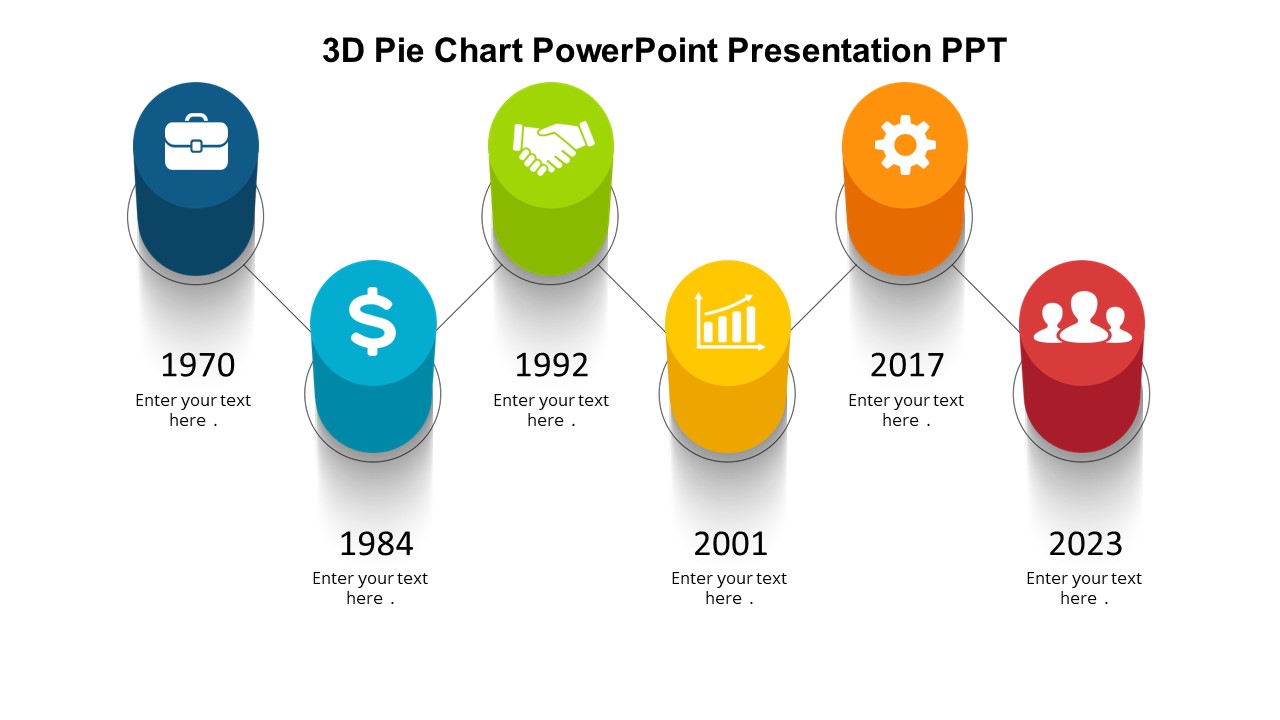 3D Pie Chart PowerPoint Presentation PPT

1970
Enter your text here .

1984
Enter your text here .

1992
Enter your text here .

2001
Enter your text here .

2017
Enter your text here .

2023
Enter your text here .